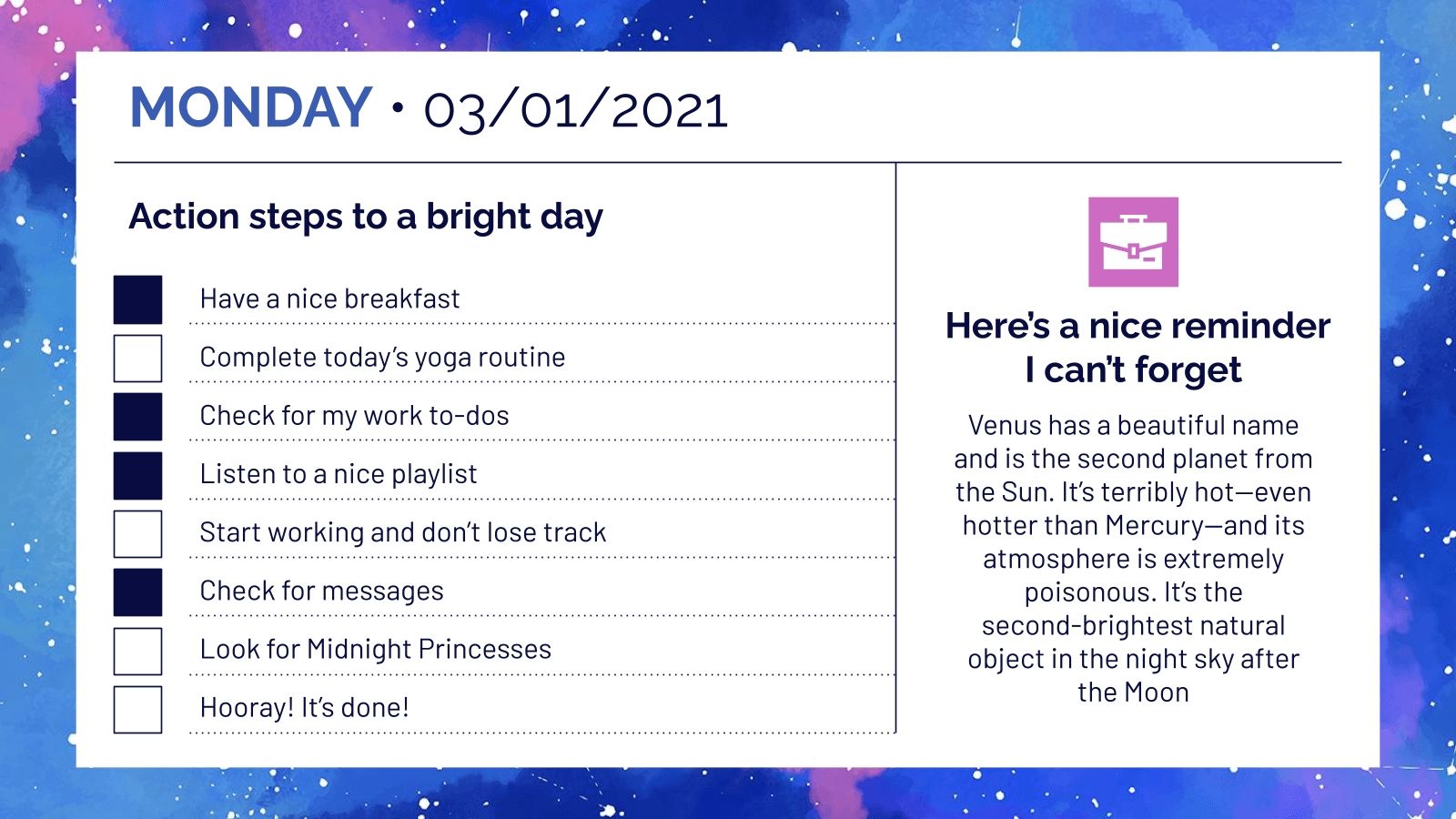 MONDAY • 03/01/2021

Action steps to a bright day

Have a nice breakfast

Complete today's yoga routine

Check for my work to-dos

Listen to a nice playlist

Start working and don't lose track

Check for messages

Look for Midnight Princesses

Hooray! It's done!

Here's a nice reminder I can't forget

Venus has a beautiful name and is the second planet from the Sun. It's terribly hot—even hotter than Mercury—and its atmosphere is extremely poisonous. It's the second-brightest natural object in the night sky after the Moon